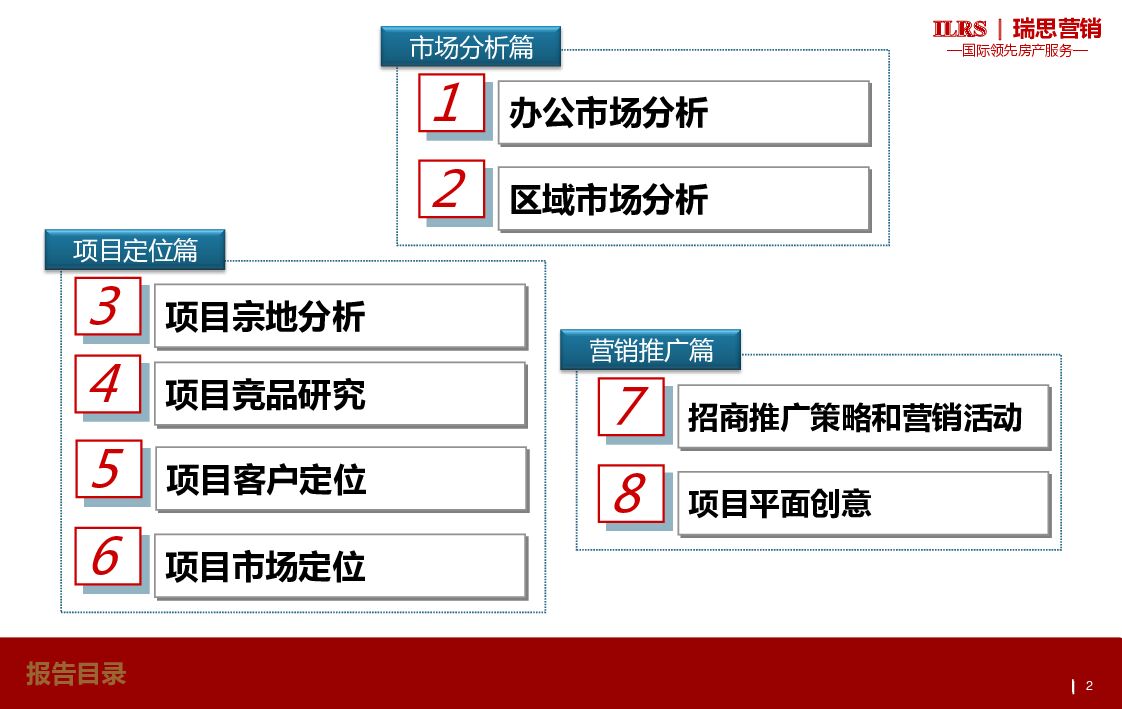 ILRS | 瑞思营销
—国际领先房产服务—

市场分析篇

1 办公市场分析

2 区域市场分析

项目定位篇

3 项目宗地分析

4 项目竞品研究

5 项目客户定位

6 项目市场定位

营销推广篇

7 招商推广策略和营销活动

8 项目平面创意

报告目录

2